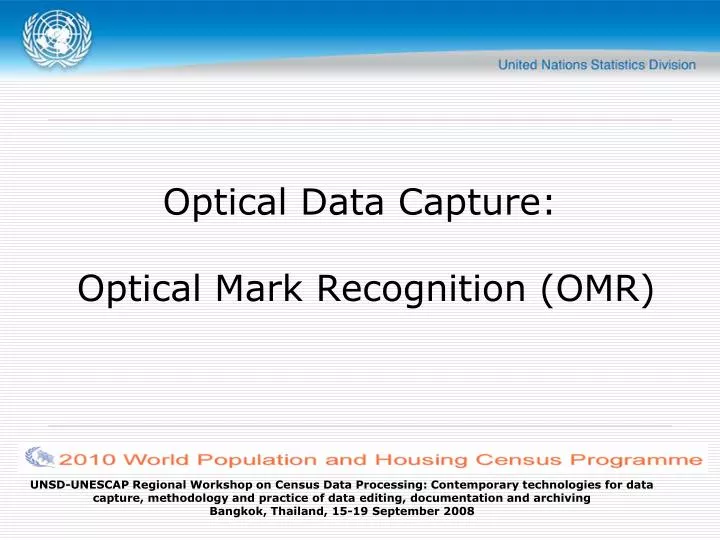 United Nations Statistics Division

Optical Data Capture:

Optical Mark Recognition (OMR)

2010 World Population and Housing Census Programme

UNSD-UNESCAP Regional Workshop on Census Data Processing: Contemporary technologies for data capture, methodology and practice of data editing, documentation and archiving
Bangkok, Thailand, 15-19 September 2008